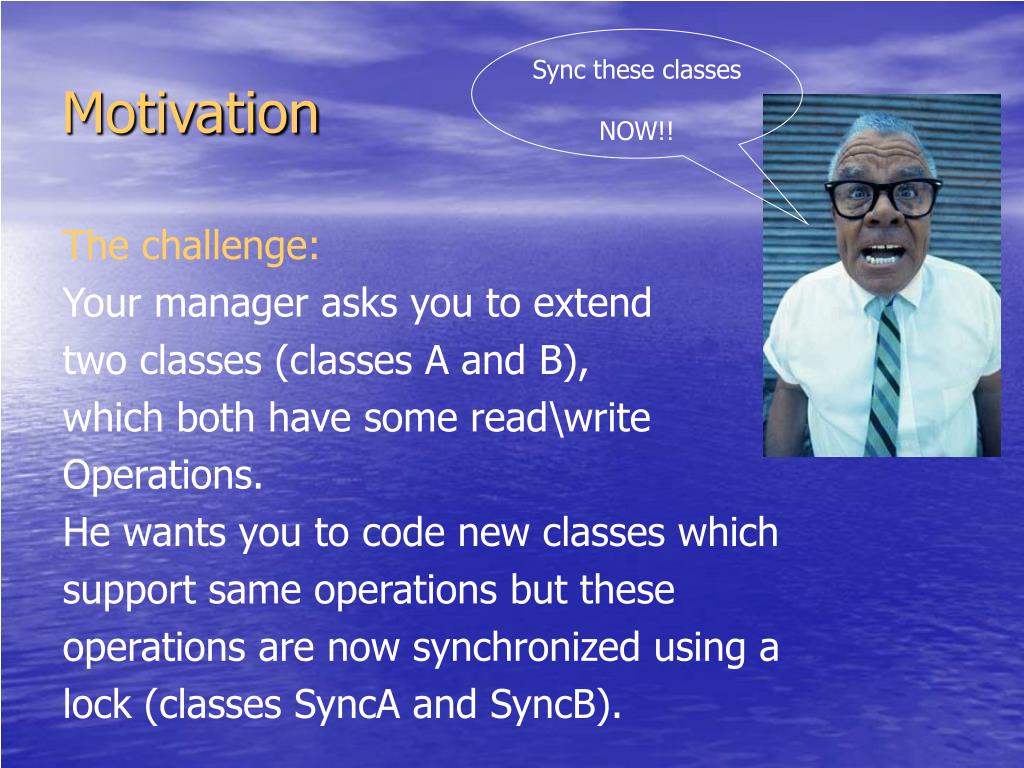 Motivation

Sync these classes

NOW!!

The challenge:
Your manager asks you to extend two classes (classes A and B), which both have some read\write Operations.
He wants you to code new classes which support same operations but these operations are now synchronized using a lock (classes SyncA and SyncB).